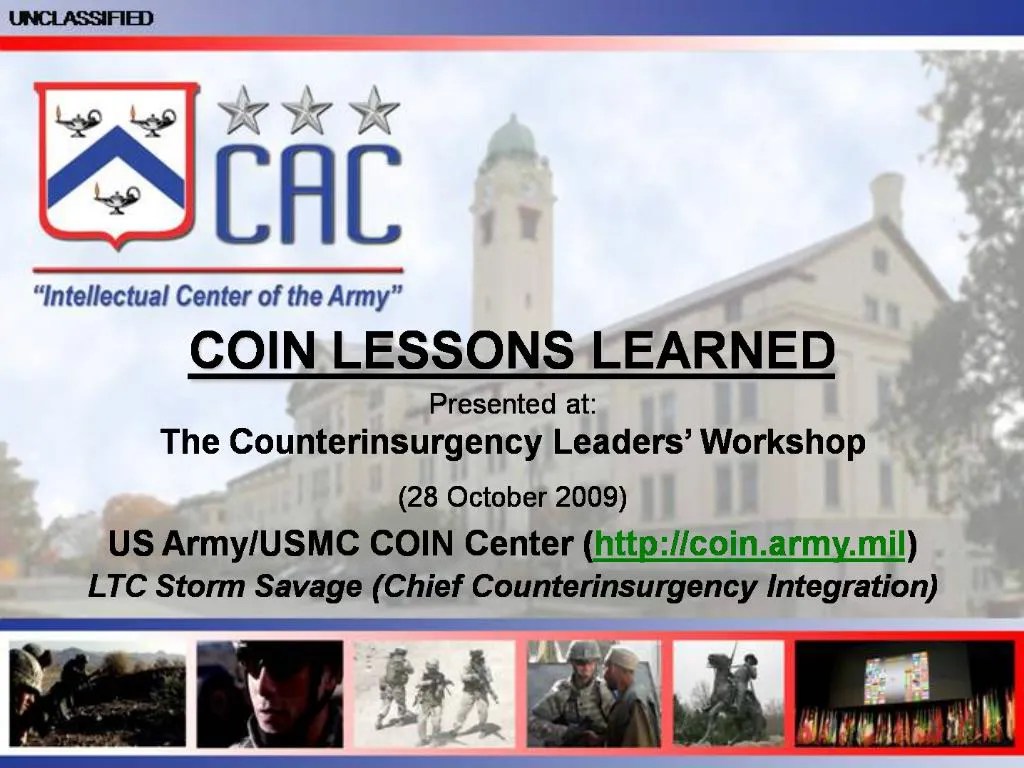 UNCLASSIFIED

CAC

"Intellectual Center of the Army"

COIN LESSONS LEARNED

Presented at:

The Counterinsurgency Leaders' Workshop

(28 October 2009)

US Army/USMC COIN Center (http://coin.army.mil)

LTC Storm Savage (Chief Counterinsurgency Integration)